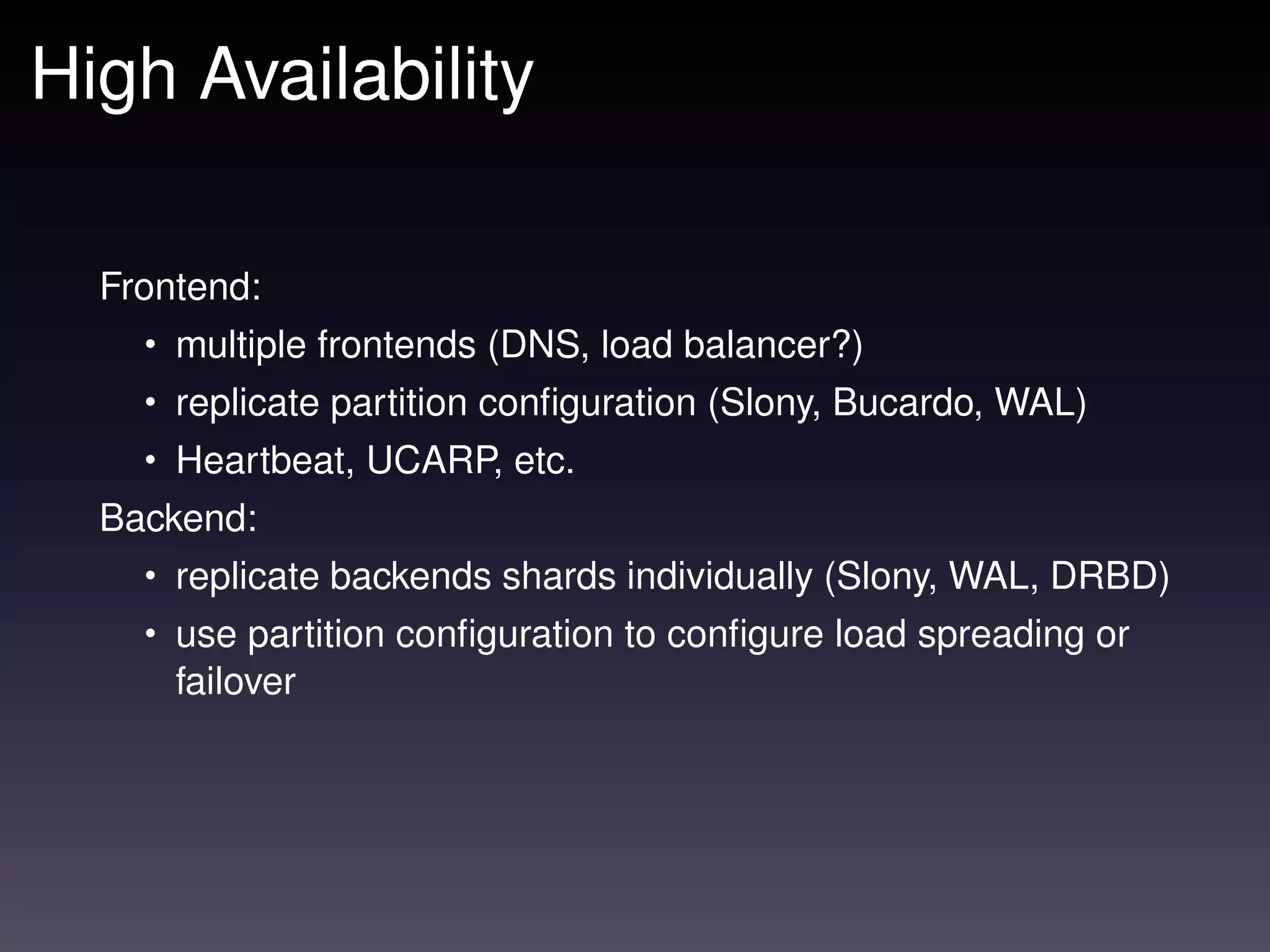 High Availability

Frontend:

• multiple frontends (DNS, load balancer?)

• replicate partition configuration (Slony, Bucardo, WAL)

• Heartbeat, UCARP, etc.

Backend:

• replicate backends shards individually (Slony, WAL, DRBD)

• use partition configuration to configure load spreading or failover